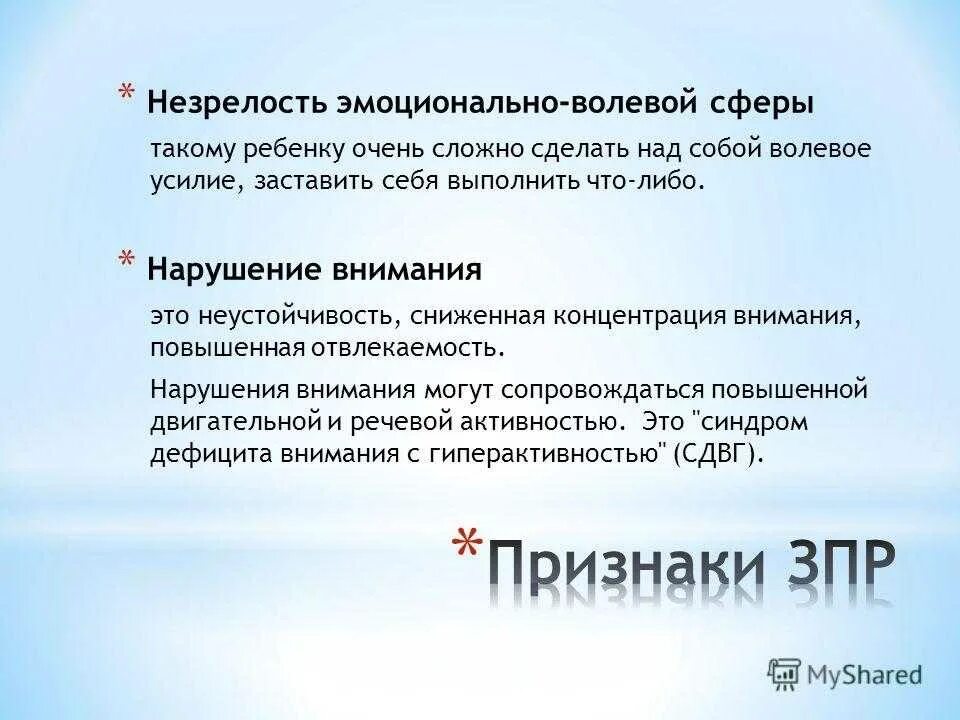 * Незрелость эмоционально-волевой сферы

такому ребенку очень сложно сделать над собой волевое усилие, заставить себя выполнить что-либо.

* Нарушение внимания

это неустойчивость, сниженная концентрация внимания, повышенная отвлекаемость.

Нарушения внимания могут сопровождаться повышенной двигательной и речевой активностью. Это "синдром дефицита внимания с гиперактивностью" (СДВГ).

* Признаки ЗПР

MyShared